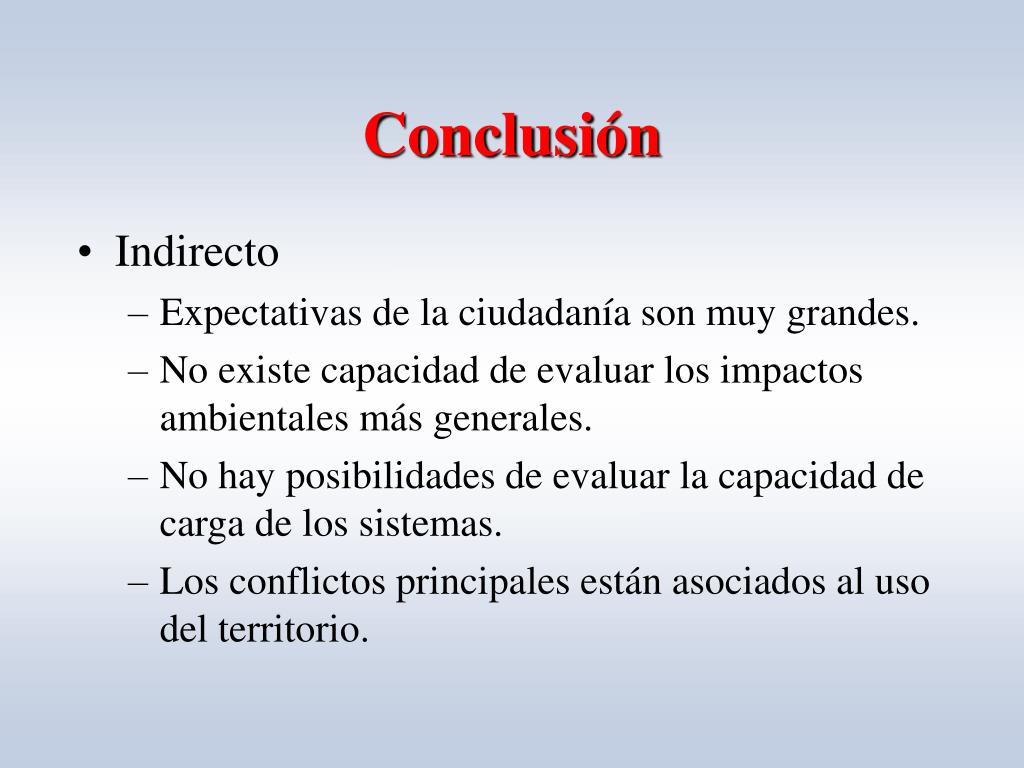 Conclusión

• Indirecto
– Expectativas de la ciudadanía son muy grandes.
– No existe capacidad de evaluar los impactos ambientales más generales.
– No hay posibilidades de evaluar la capacidad de carga de los sistemas.
– Los conflictos principales están asociados al uso del territorio.